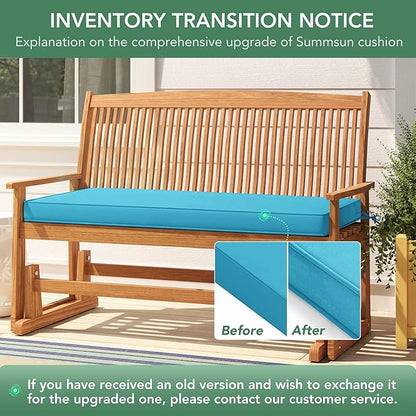 INVENTORY TRANSITION NOTICE

Explanation on the comprehensive upgrade of Summsun cushion

Before

After

If you have received an old version and wish to exchange it for the upgraded one, please contact our customer service.